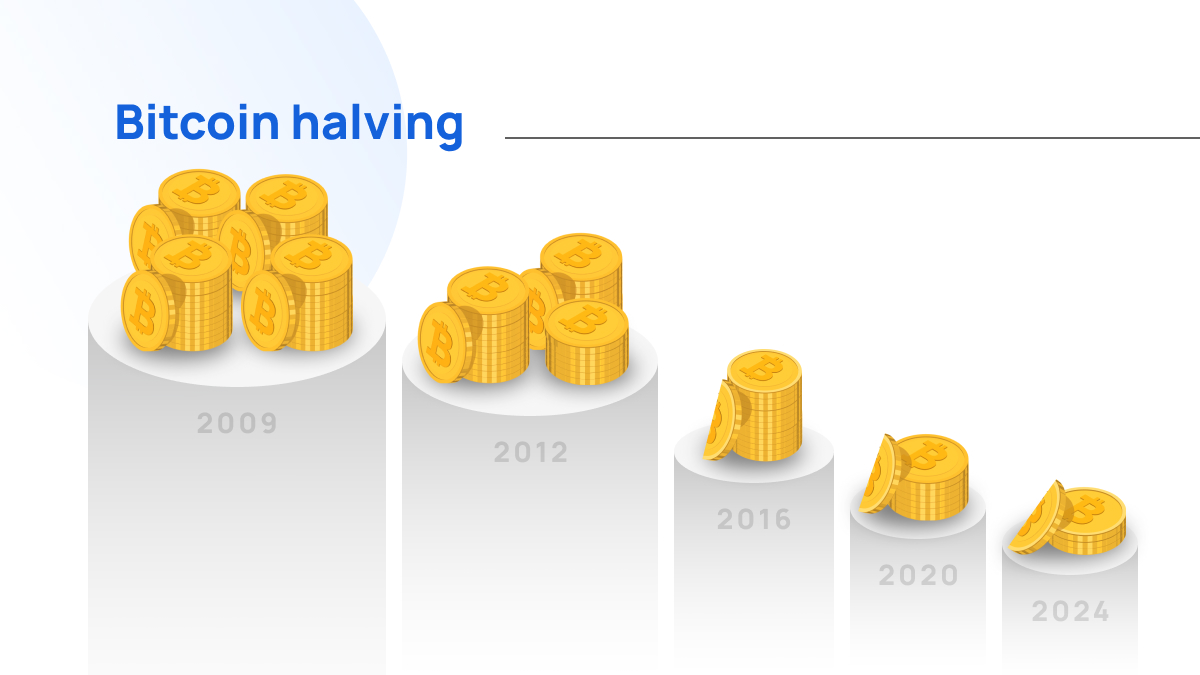 Bitcoin halving

2009

2012

2016

2020

2024